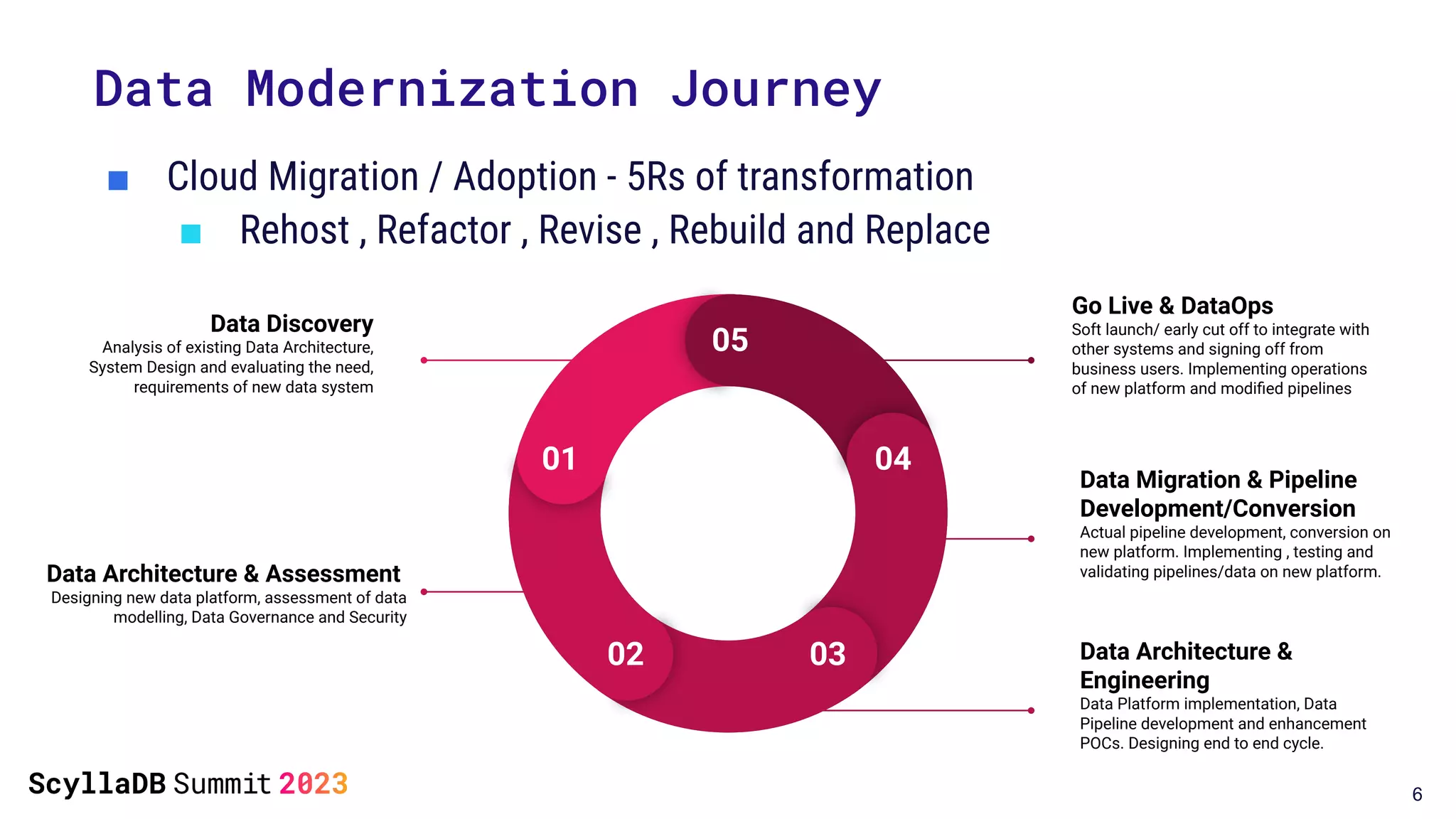 Data Modernization Journey

Cloud Migration / Adoption - 5Rs of transformation

Rehost , Refactor , Revise , Rebuild and Replace

Data Discovery
Analysis of existing Data Architecture, System Design and evaluating the need, requirements of new data system

Data Architecture & Assessment
Designing new data platform, assessment of data modelling, Data Governance and Security

05

01

04

02

03

Go Live & DataOps
Soft launch/ early cut off to integrate with other systems and signing off from business users. Implementing operations of new platform and modified pipelines

Data Migration & Pipeline Development/Conversion
Actual pipeline development, conversion on new platform. Implementing , testing and validating pipelines/data on new platform.

Data Architecture & Engineering
Data Platform implementation, Data Pipeline development and enhancement POCs. Designing end to end cycle.

ScyllaDB Summit 2023

6